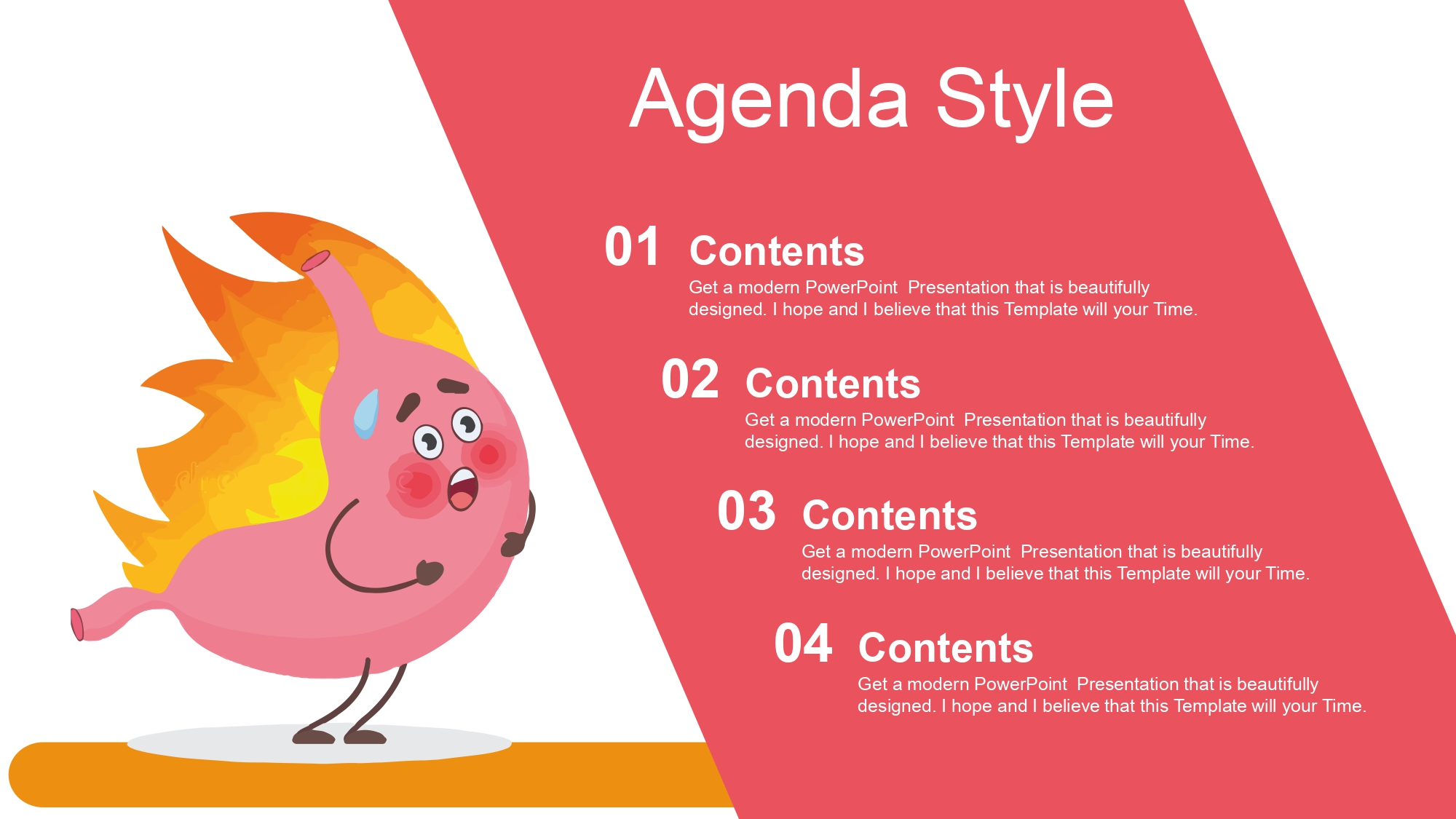 Agenda Style

01 Contents
Get a modern PowerPoint Presentation that is beautifully designed. I hope and I believe that this Template will your Time.

02 Contents
Get a modern PowerPoint Presentation that is beautifully designed. I hope and I believe that this Template will your Time.

03 Contents
Get a modern PowerPoint Presentation that is beautifully designed. I hope and I believe that this Template will your Time.

04 Contents
Get a modern PowerPoint Presentation that is beautifully designed. I hope and I believe that this Template will your Time.